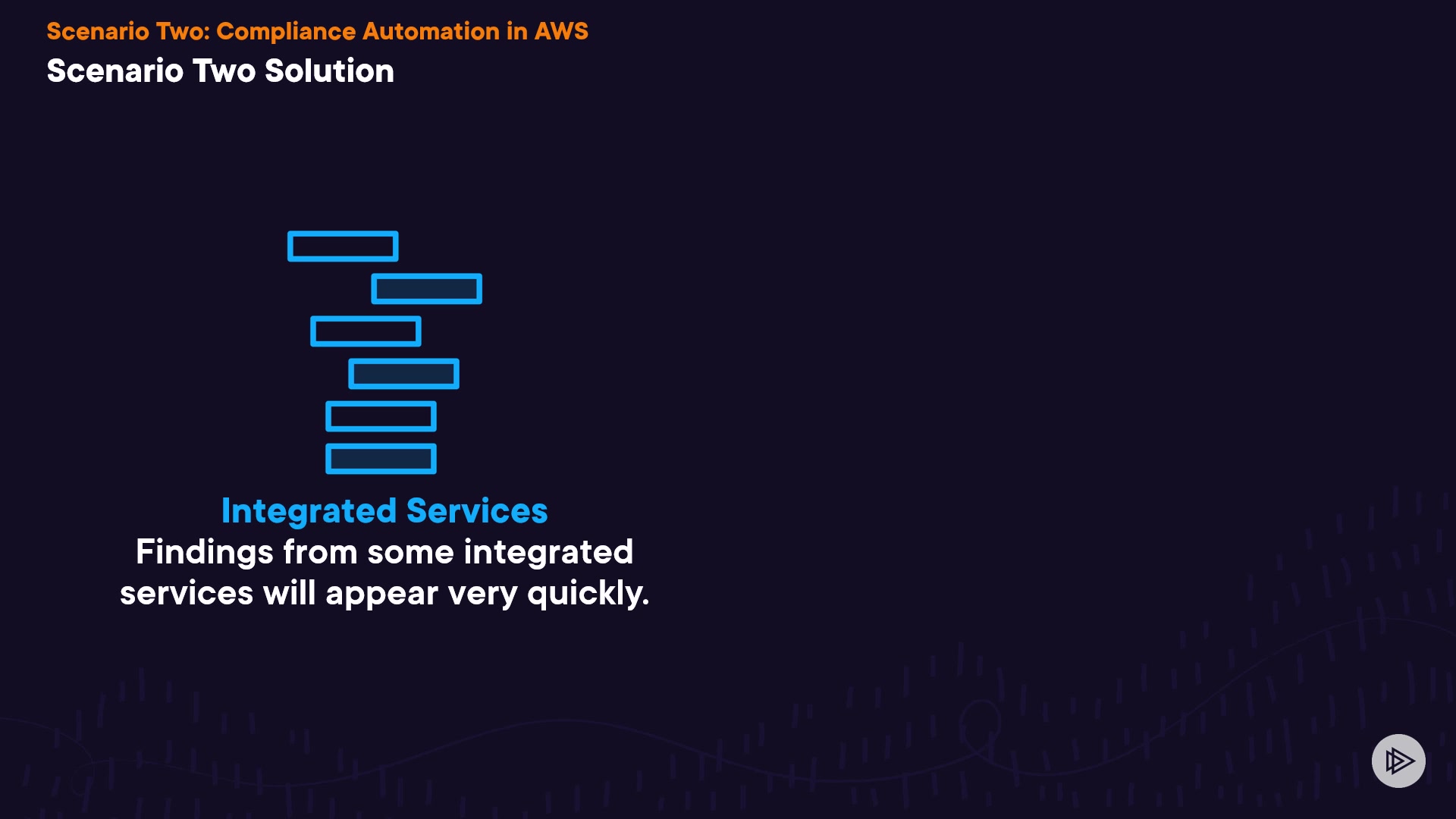 Scenario Two: Compliance Automation in AWS
Scenario Two Solution

Integrated Services
Findings from some integrated services will appear very quickly.